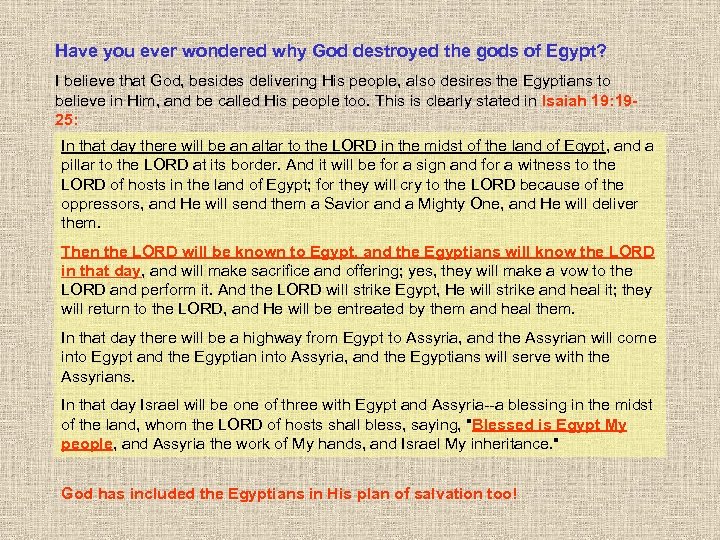 Have you ever wondered why God destroyed the gods of Egypt?

I believe that God, besides delivering His people, also desires the Egyptians to believe in Him, and be called His people too. This is clearly stated in Isaiah 19:19-25:

In that day there will be an altar to the LORD in the midst of the land of Egypt, and a pillar to the LORD at its border. And it will be for a sign and for a witness to the LORD of hosts in the land of Egypt; for they will cry to the LORD because of the oppressors, and He will send them a Savior and a Mighty One, and He will deliver them.

Then the LORD will be known to Egypt, and the Egyptians will know the LORD in that day, and will make sacrifice and offering; yes, they will make a vow to the LORD and perform it. And the LORD will strike Egypt, He will strike and heal it; they will return to the LORD, and He will be entreated by them and heal them.

In that day there will be a highway from Egypt to Assyria, and the Assyrian will come into Egypt and the Egyptian into Assyria, and the Egyptians will serve with the Assyrians.

In that day Israel will be one of three with Egypt and Assyria--a blessing in the midst of the land, whom the LORD of hosts shall bless, saying, "Blessed is Egypt My people, and Assyria the work of My hands, and Israel My inheritance."

God has included the Egyptians in His plan of salvation too!